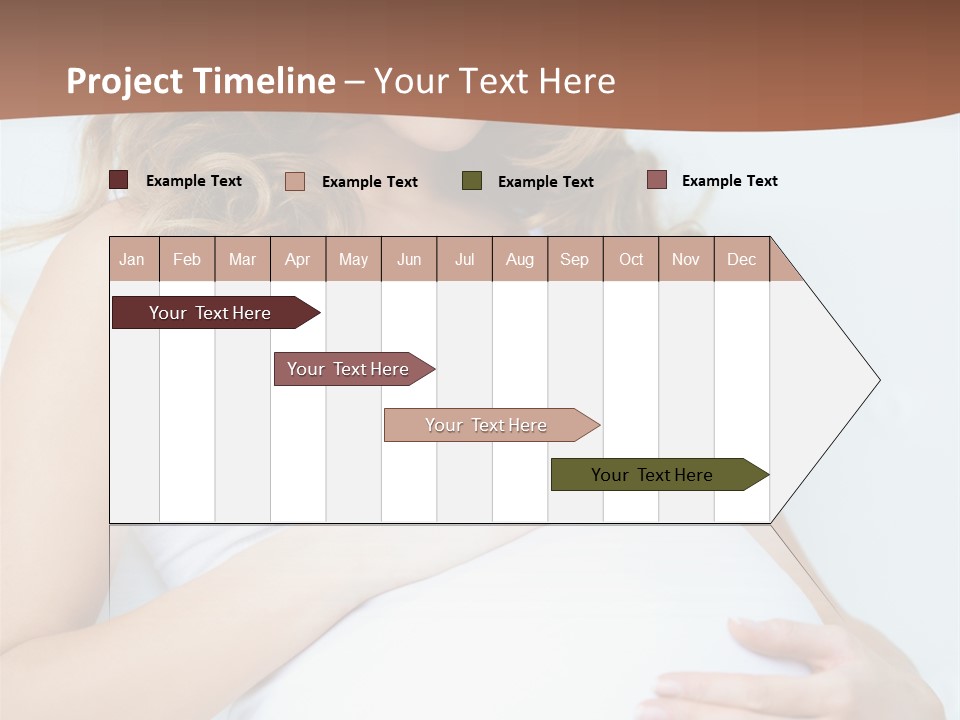 Project Timeline – Your Text Here

Example Text
Example Text
Example Text
Example Text

| Jan | Feb | Mar | Apr | May | Jun | Jul | Aug | Sep | Oct | Nov | Dec |
|---|---|---|---|---|---|---|---|---|---|---|---|

Your Text Here

Your Text Here

Your Text Here

Your Text Here